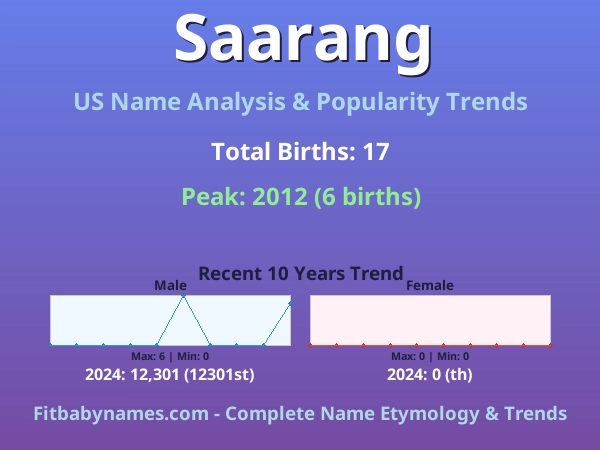 Saarang

US Name Analysis & Popularity Trends

Total Births: 17

Peak: 2012 (6 births)

Recent 10 Years Trend

Male

Max: 6 | Min: 0

2024: 12,301 (12301st)

Female

Max: 0 | Min: 0

2024: 0 (th)

Fitbabynames.com - Complete Name Etymology & Trends